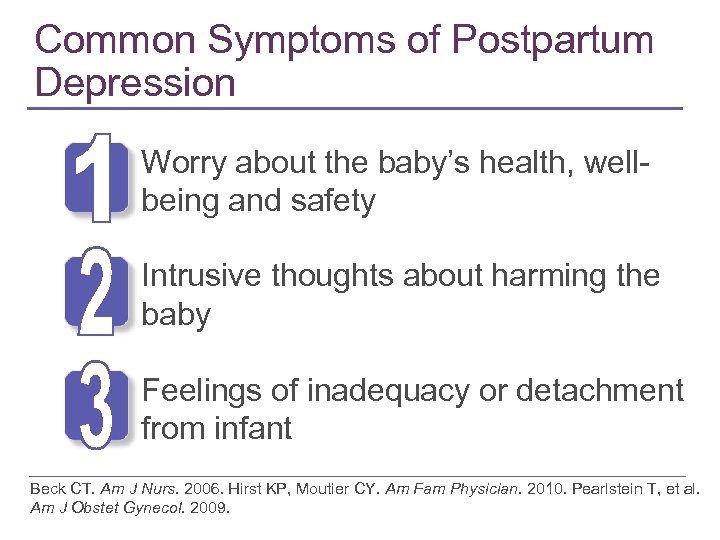 Common Symptoms of Postpartum Depression

1 Worry about the baby's health, well-being and safety

2 Intrusive thoughts about harming the baby

3 Feelings of inadequacy or detachment from infant

Beck CT. Am J Nurs. 2006. Hirst KP, Moutier CY. Am Fam Physician. 2010. Pearlstein T, et al. Am J Obstet Gynecol. 2009.